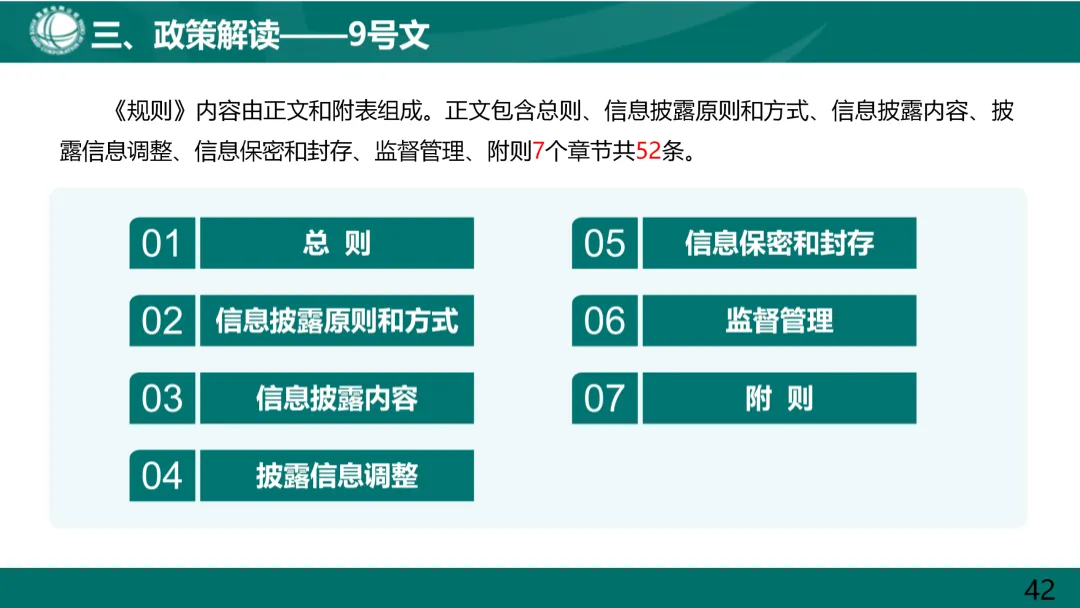 三、政策解读——9号文

《规则》内容由正文和附表组成。正文包含总则、信息披露原则和方式、信息披露内容、披露信息调整、信息保密和封存、监督管理、附则7个章节共52条。

01 总 则

02 信息披露原则和方式

03 信息披露内容

04 披露信息调整

05 信息保密和封存

06 监督管理

07 附 则

42